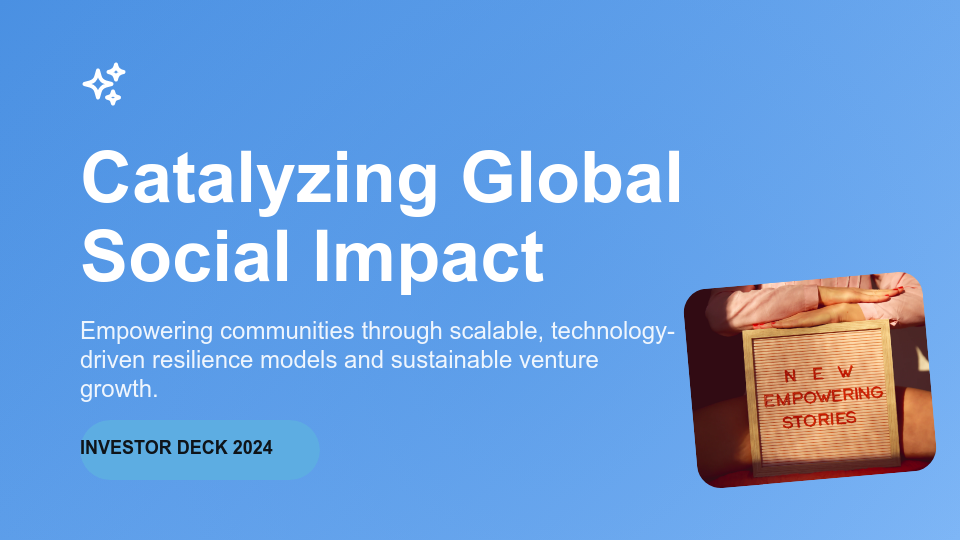 Catalyzing Global Social Impact

Empowering communities through scalable, technology-driven resilience models and sustainable venture growth.

INVESTOR DECK 2024

NEW EMPOWERING STORIES